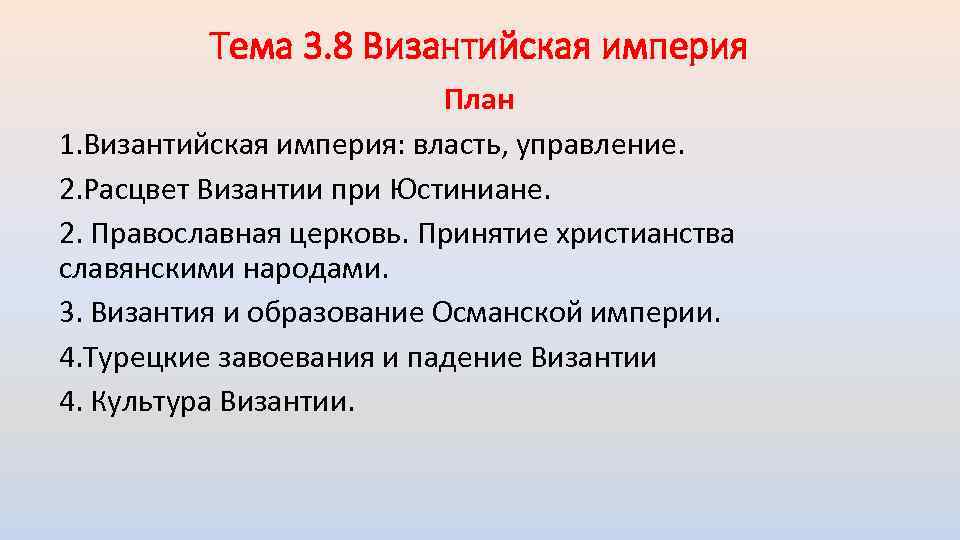 Тема 3.8 Византийская империя

План

1.Византийская империя: власть, управление.

2.Расцвет Византии при Юстиниане.

2. Православная церковь. Принятие христианства славянскими народами.

3. Византия и образование Османской империи.

4.Турецкие завоевания и падение Византии

4. Культура Византии.